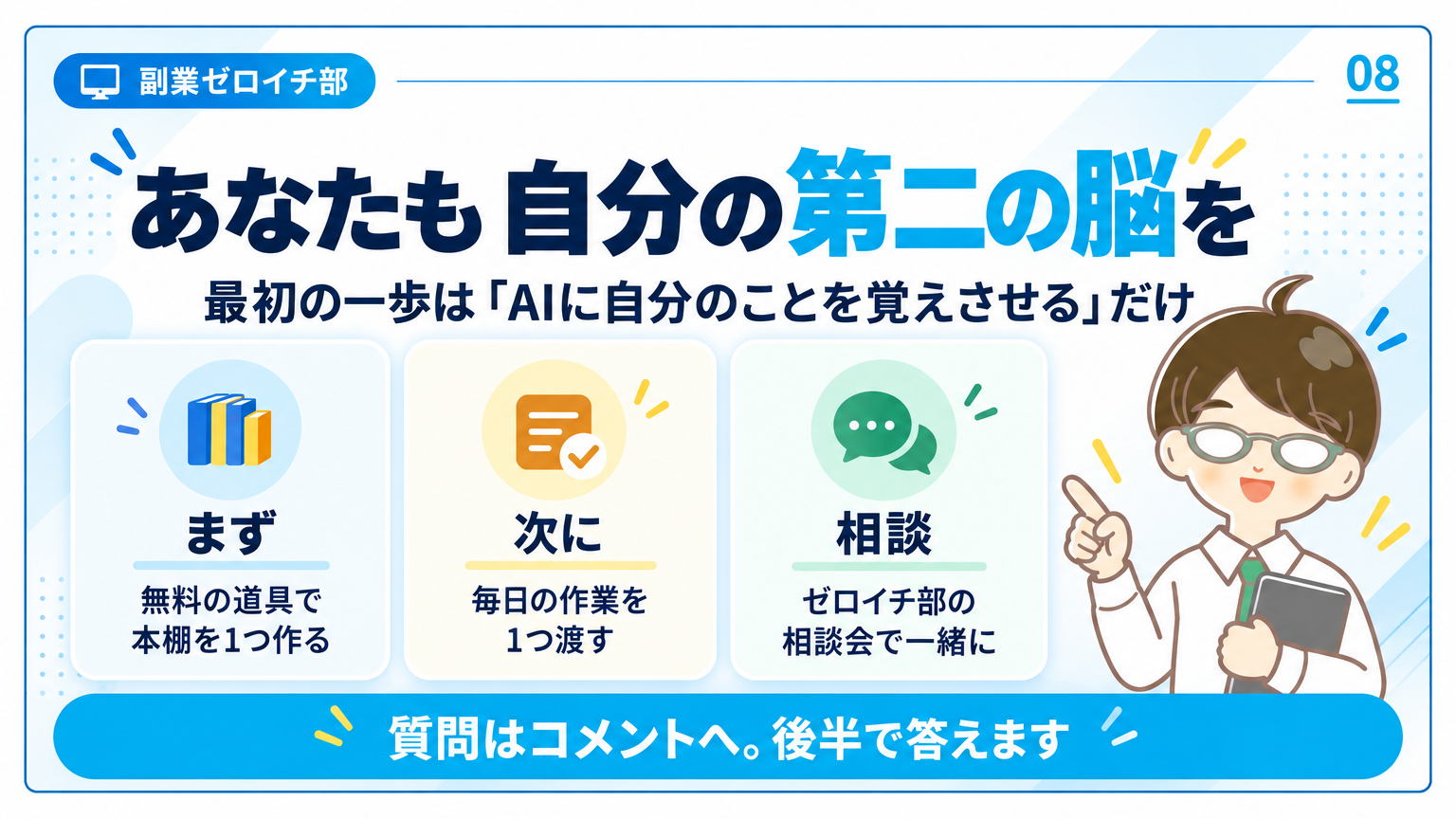 副業ゼロイチ部

08

あなたも自分の第二の脳を

最初の一歩は「AIに自分のことを覚えさせる」だけ

まず

無料の道具で本棚を1つ作る

次に

毎日の作業を1つ渡す

相談

ゼロイチ部の相談会で一緒に

質問はコメントへ。後半で答えます